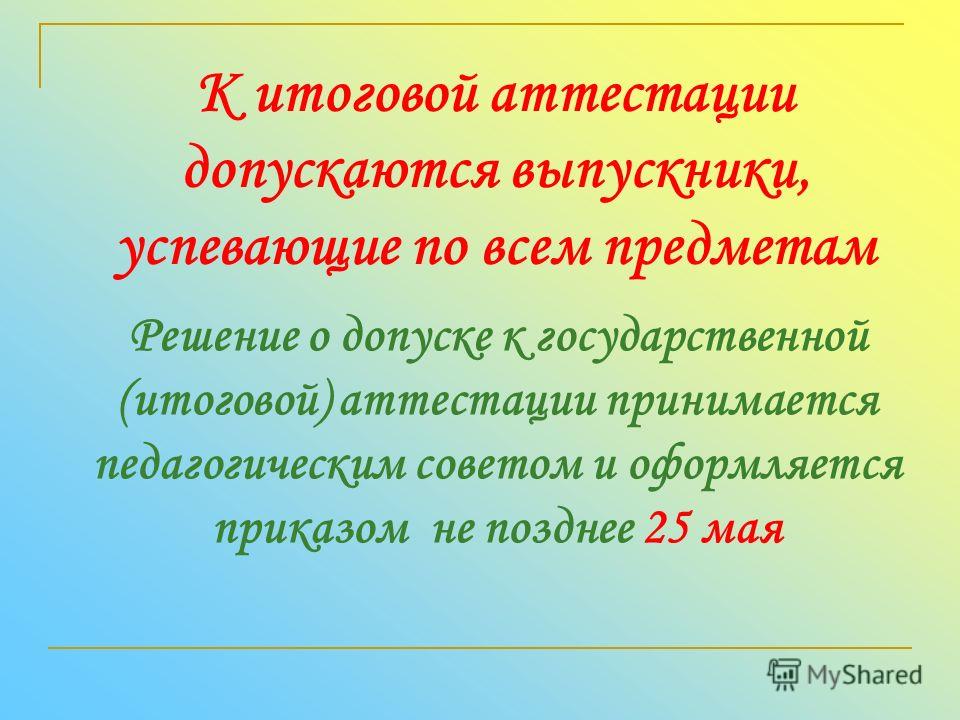 К итоговой аттестации допускаются выпускники, успевающие по всем предметам

Решение о допуске к государственной (итоговой) аттестации принимается педагогическим советом и оформляется приказом не позднее 25 мая

MyShared